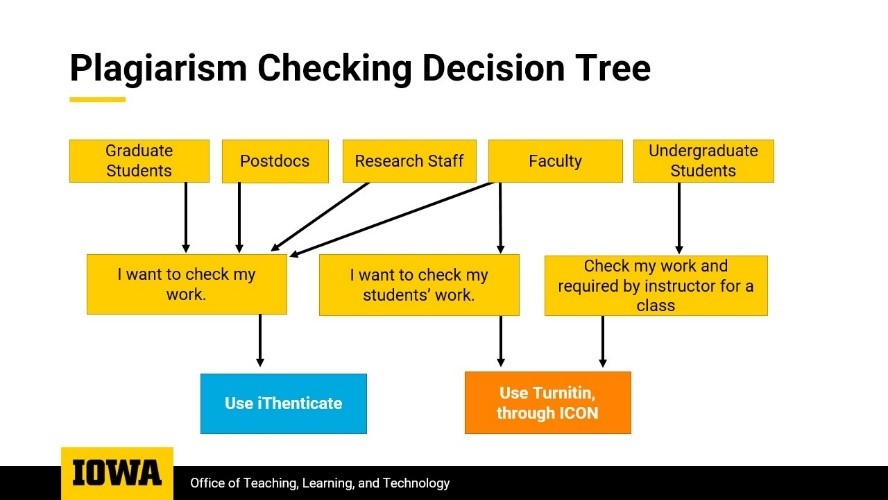 Plagiarism Checking Decision Tree

Graduate Students

Postdocs

Research Staff

Faculty

Undergraduate Students

I want to check my work.

I want to check my students' work.

Check my work and required by instructor for a class

Use iThenticate

Use Turnitin, through ICON

IOWA

Office of Teaching, Learning, and Technology